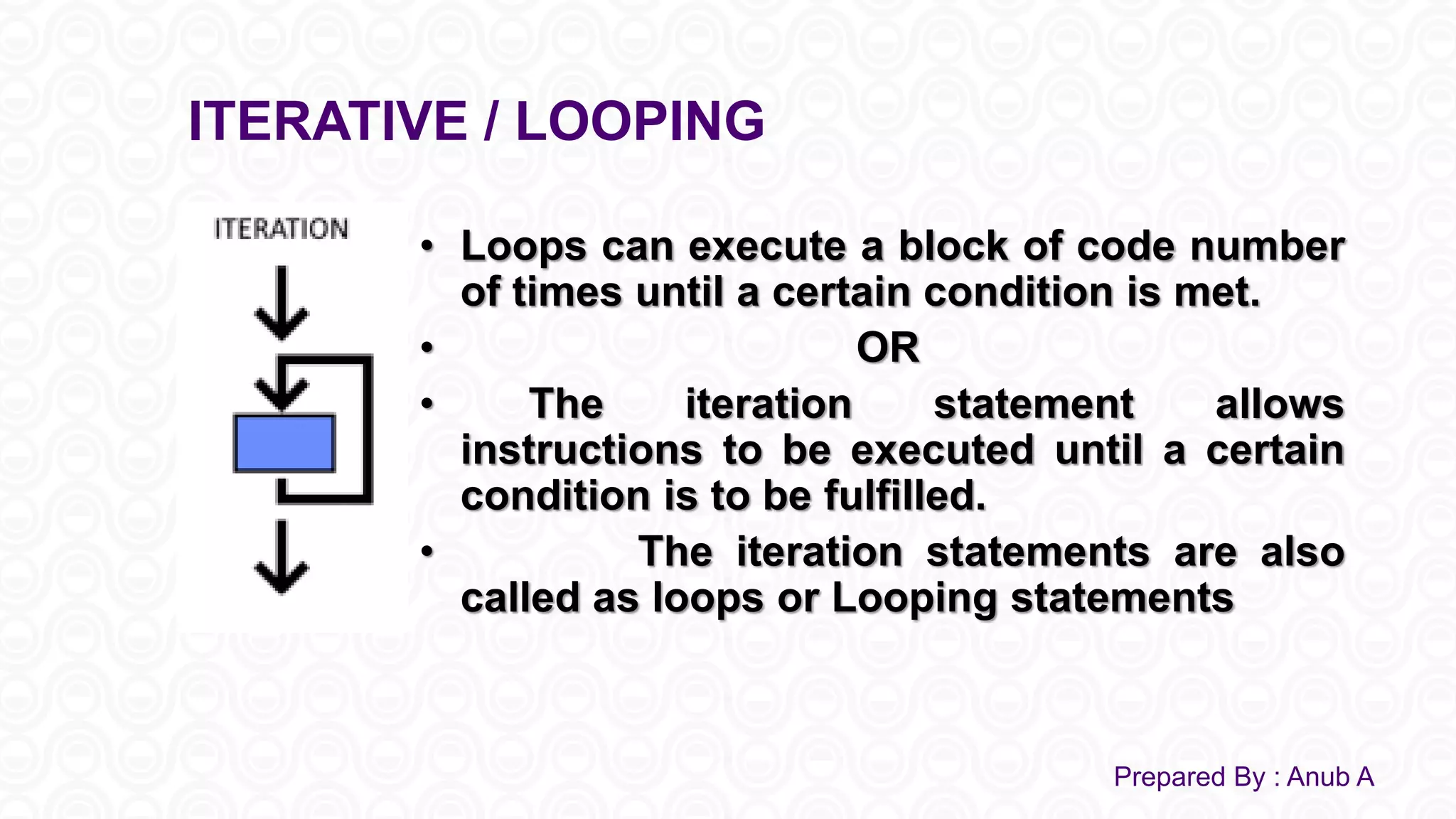 ITERATIVE / LOOPING

ITERATION

• Loops can execute a block of code number of times until a certain condition is met.

• OR

• The iteration statement allows instructions to be executed until a certain condition is to be fulfilled.

• The iteration statements are also called as loops or Looping statements

Prepared By : Anub A